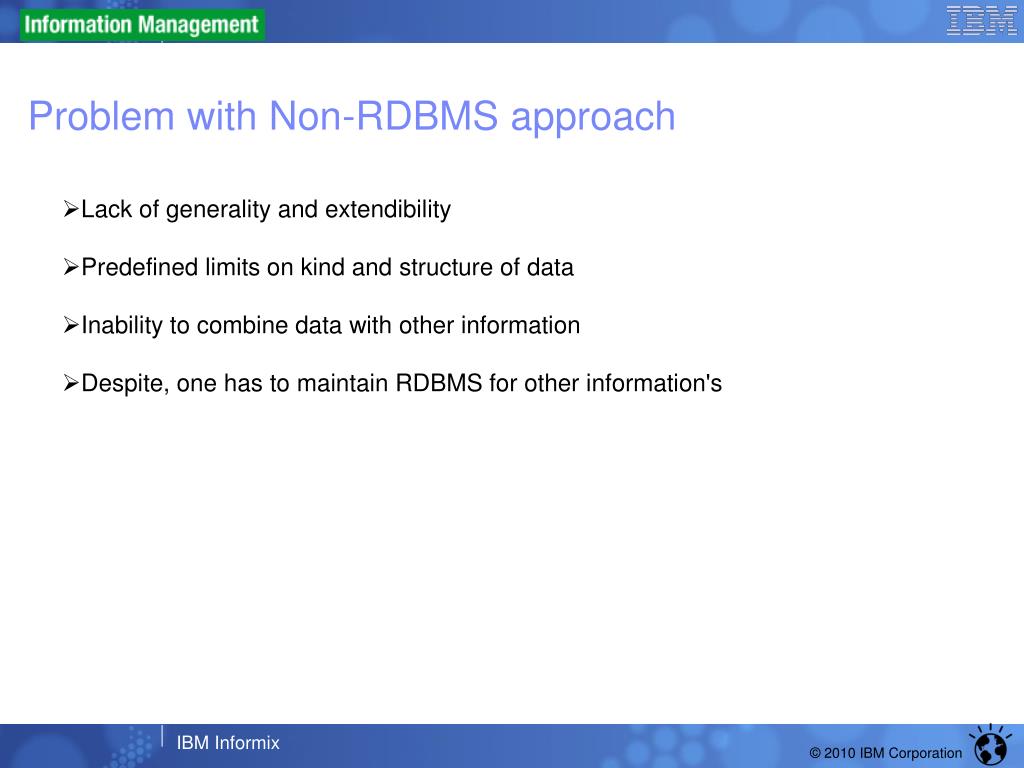 Information Management

IBM

Problem with Non-RDBMS approach

➢Lack of generality and extendibility

➢Predefined limits on kind and structure of data

➢Inability to combine data with other information

➢Despite, one has to maintain RDBMS for other information's

IBM Informix

© 2010 IBM Corporation